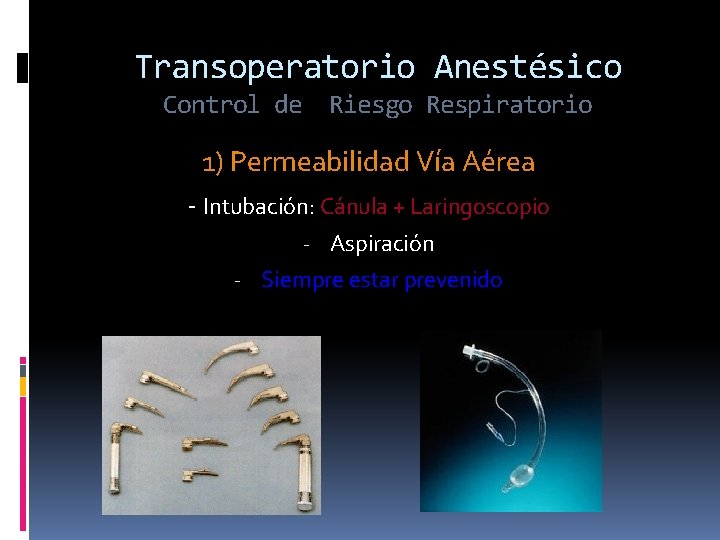 Transoperatorio Anestésico
Control de Riesgo Respiratorio

1) Permeabilidad Vía Aérea

- Intubación: Cánula + Laringoscopio

- Aspiración

- Siempre estar prevenido